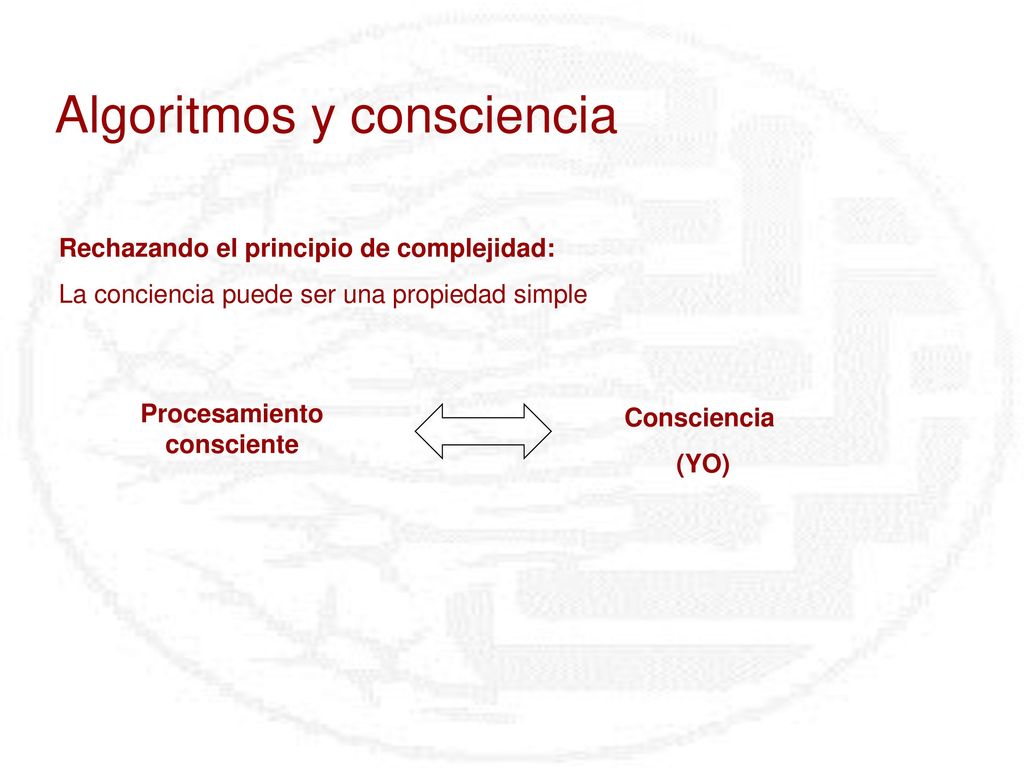 Algoritmos y consciencia

Rechazando el principio de complejidad:

La conciencia puede ser una propiedad simple

Procesamiento consciente

Consciencia

(YO)